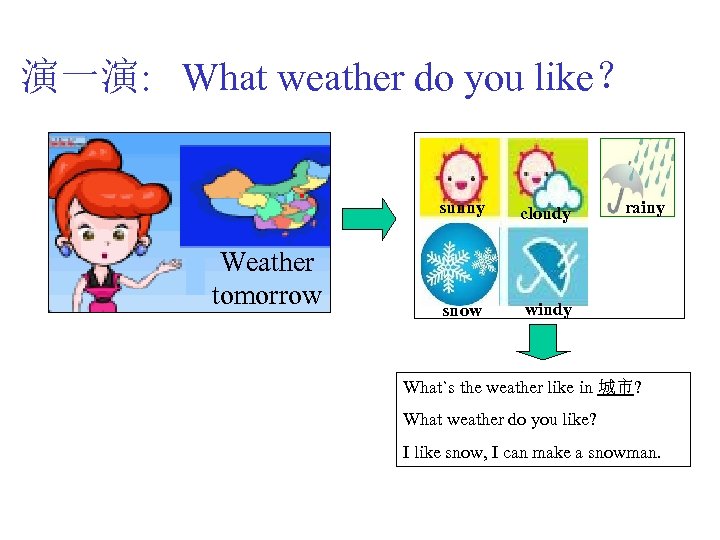 演一演： What weather do you like？

Weather tomorrow

sunny
cloudy
rainy
snow
windy

What`s the weather like in 城市?

What weather do you like?

I like snow, I can make a snowman.